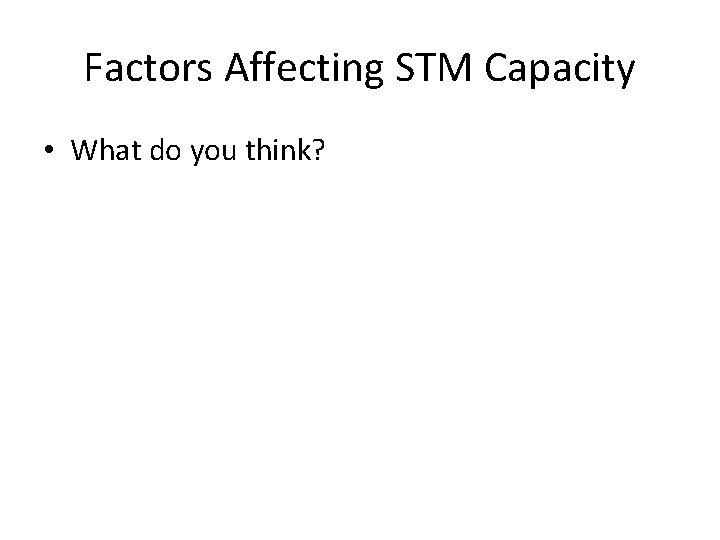 Factors Affecting STM Capacity

• What do you think?